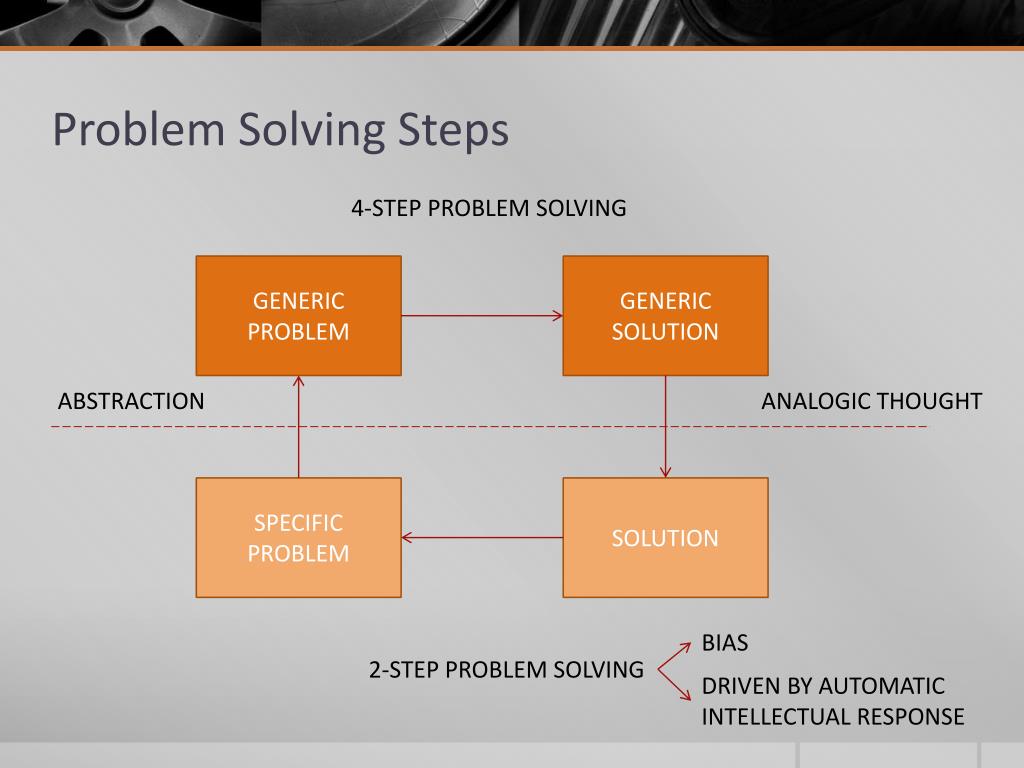 Problem Solving Steps

4-STEP PROBLEM SOLVING

GENERIC PROBLEM

GENERIC SOLUTION

ABSTRACTION

ANALOGIC THOUGHT

SPECIFIC PROBLEM

SOLUTION

2-STEP PROBLEM SOLVING

BIAS

DRIVEN BY AUTOMATIC INTELLECTUAL RESPONSE